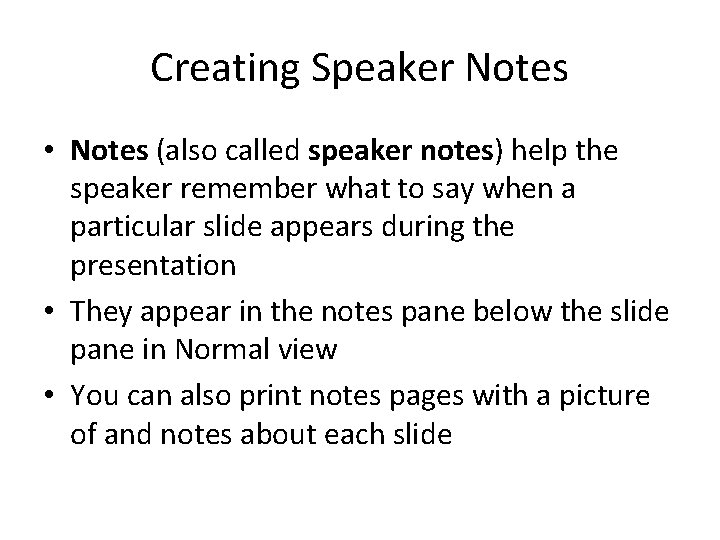 Creating Speaker Notes

• Notes (also called speaker notes) help the speaker remember what to say when a particular slide appears during the presentation

• They appear in the notes pane below the slide pane in Normal view

• You can also print notes pages with a picture of and notes about each slide